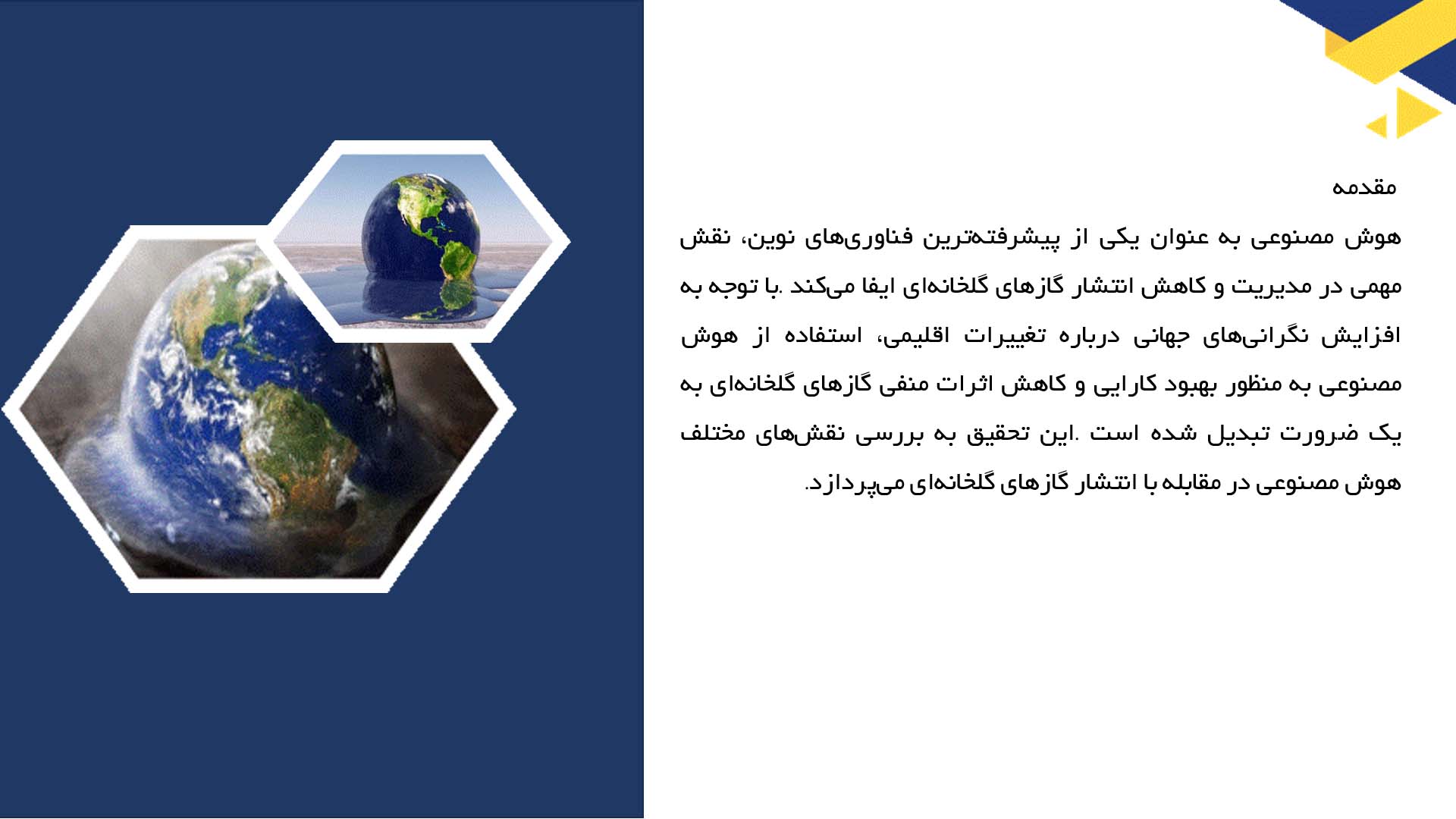 مقدمه

هوش مصنوعی به عنوان یکی از پیشرفته‌ترین فناوری‌های نوین، نقش مهمی در مدیریت و کاهش انتشار گازهای گلخانه‌ای ایفا می‌کند .با توجه به افزایش نگرانی‌های جهانی درباره تغییرات اقلیمی، استفاده از هوش مصنوعی به منظور بهبود کارایی و کاهش اثرات منفی گازهای گلخانه‌ای به یک ضرورت تبدیل شده است .این تحقیق به بررسی نقش‌های مختلف هوش مصنوعی در مقابله با انتشار گازهای گلخانه‌ای می‌پردازد.